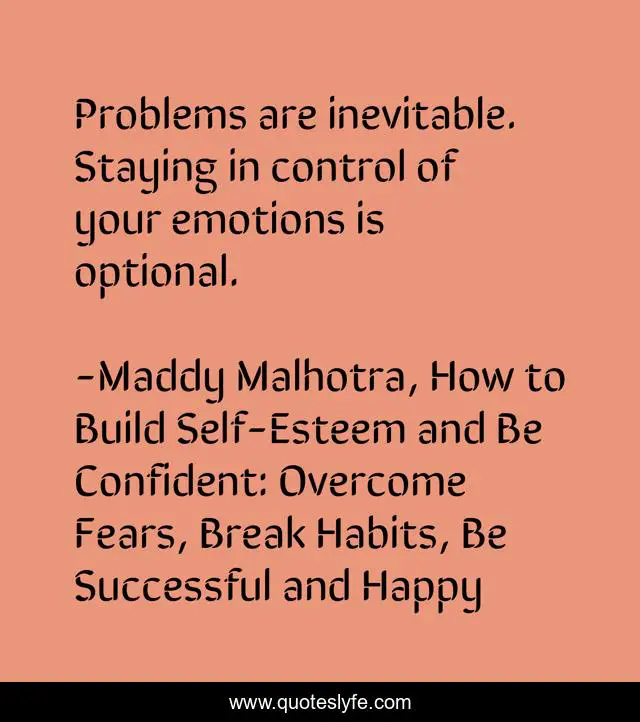 Problems are inevitable. Staying in control of your emotions is optional.

-Maddy Malhotra, How to Build Self-Esteem and Be Confident: Overcome Fears, Break Habits, Be Successful and Happy

www.quoteslyfe.com